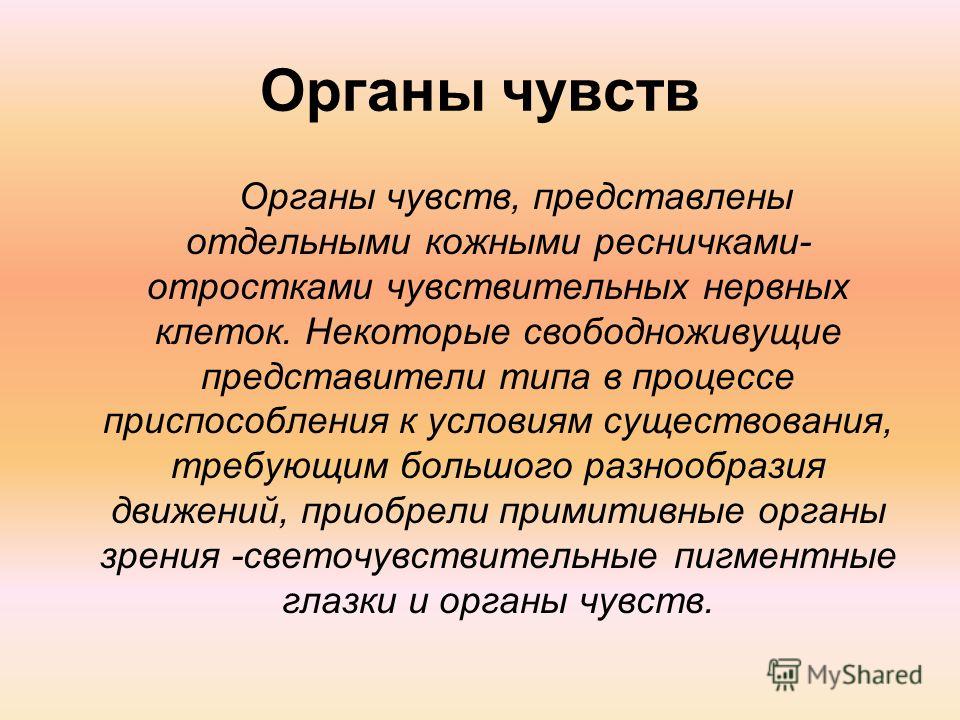 Органы чувств

Органы чувств, представлены отдельными кожными ресничками-отростками чувствительных нервных клеток. Некоторые свободноживущие представители типа в процессе приспособления к условиям существования, требующим большого разнообразия движений, приобрели примитивные органы зрения -светочувствительные пигментные глазки и органы чувств.

MyShared